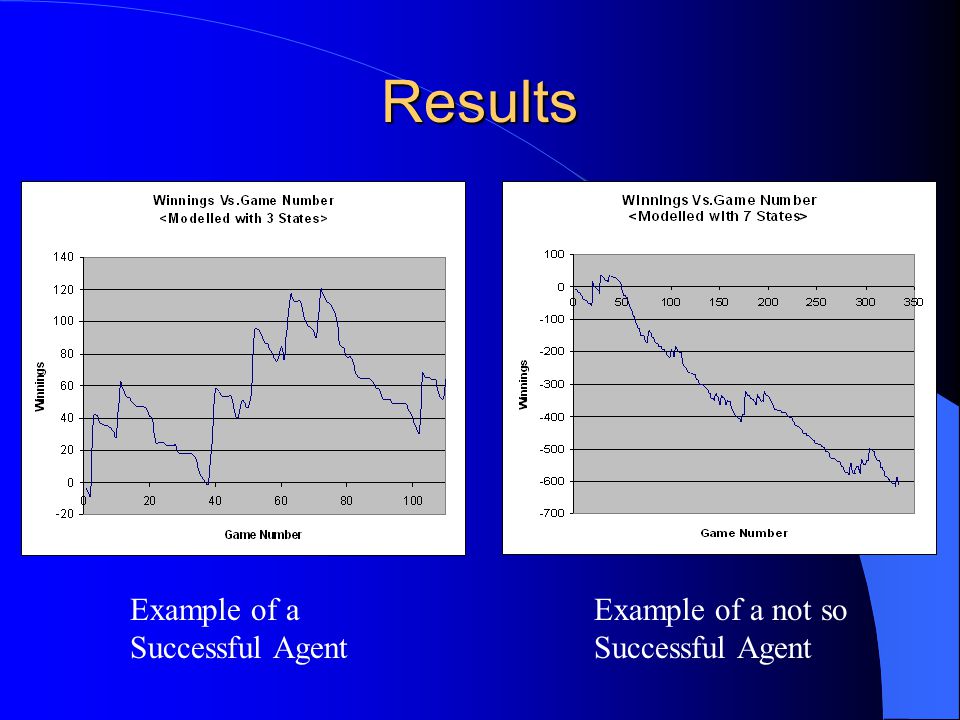 Results

Winnings Vs.Game Number
<Modelled with 3 States>

140
120
100
80
60
40
20
0
-20

Winnings

0
20
40
60
80
100

Game Number

Winnings Vs.Game Number
<Modelled with 7 States>

100
0
-100
-200
-300
-400
-500
-600
-700

Winnings

0
50
100
150
200
250
300
350

Game Number

Example of a Successful Agent

Example of a not so Successful Agent